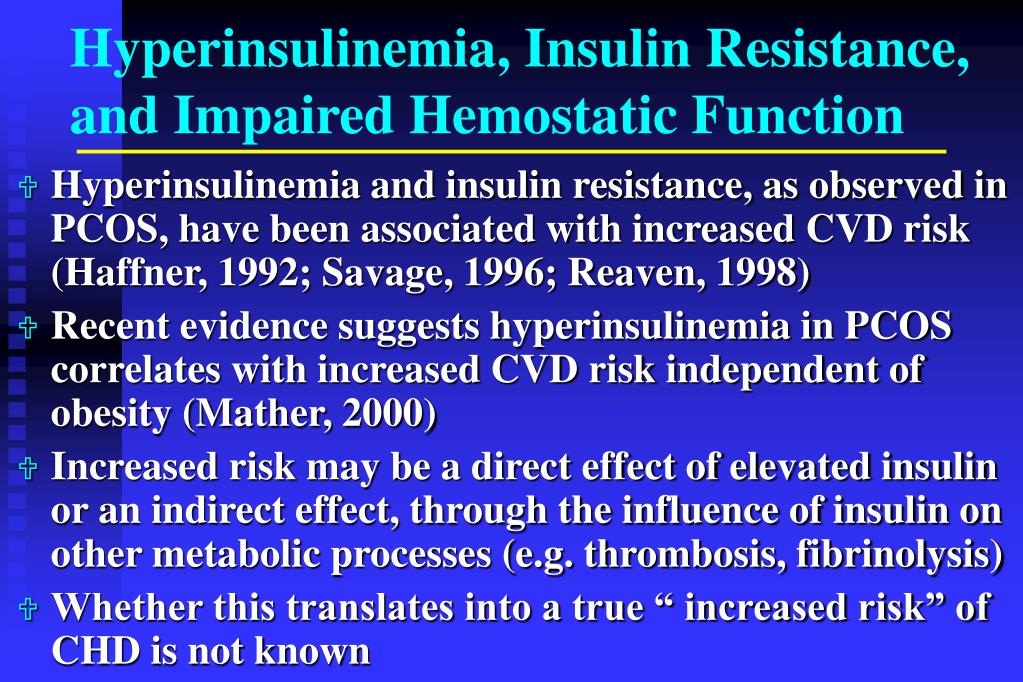 Hyperinsulinemia, Insulin Resistance, and Impaired Hemostatic Function

Hyperinsulinemia and insulin resistance, as observed in PCOS, have been associated with increased CVD risk (Haffner, 1992; Savage, 1996; Reaven, 1998)

Recent evidence suggests hyperinsulinemia in PCOS correlates with increased CVD risk independent of obesity (Mather, 2000)

Increased risk may be a direct effect of elevated insulin or an indirect effect, through the influence of insulin on other metabolic processes (e.g. thrombosis, fibrinolysis)

Whether this translates into a true “ increased risk” of CHD is not known